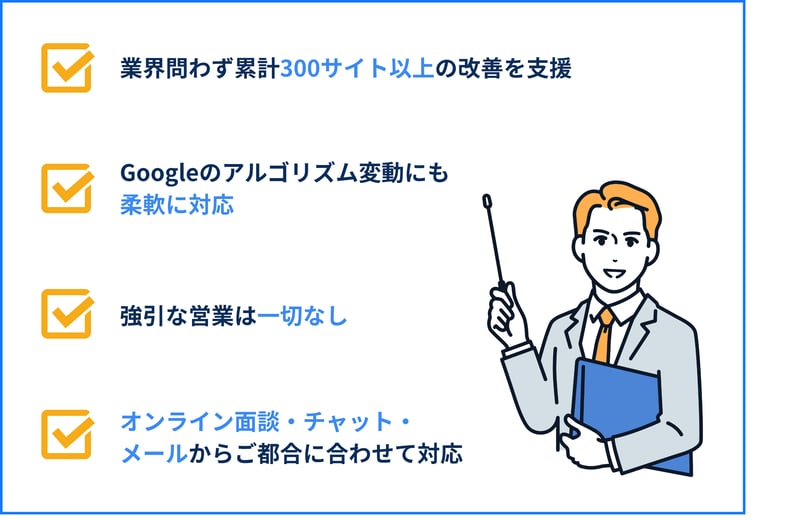 業界問わず累計300サイト以上の改善を支援

Googleのアルゴリズム変動にも柔軟に対応

強引な営業は一切なし

オンライン面談・チャット・メールからご都合に合わせて対応